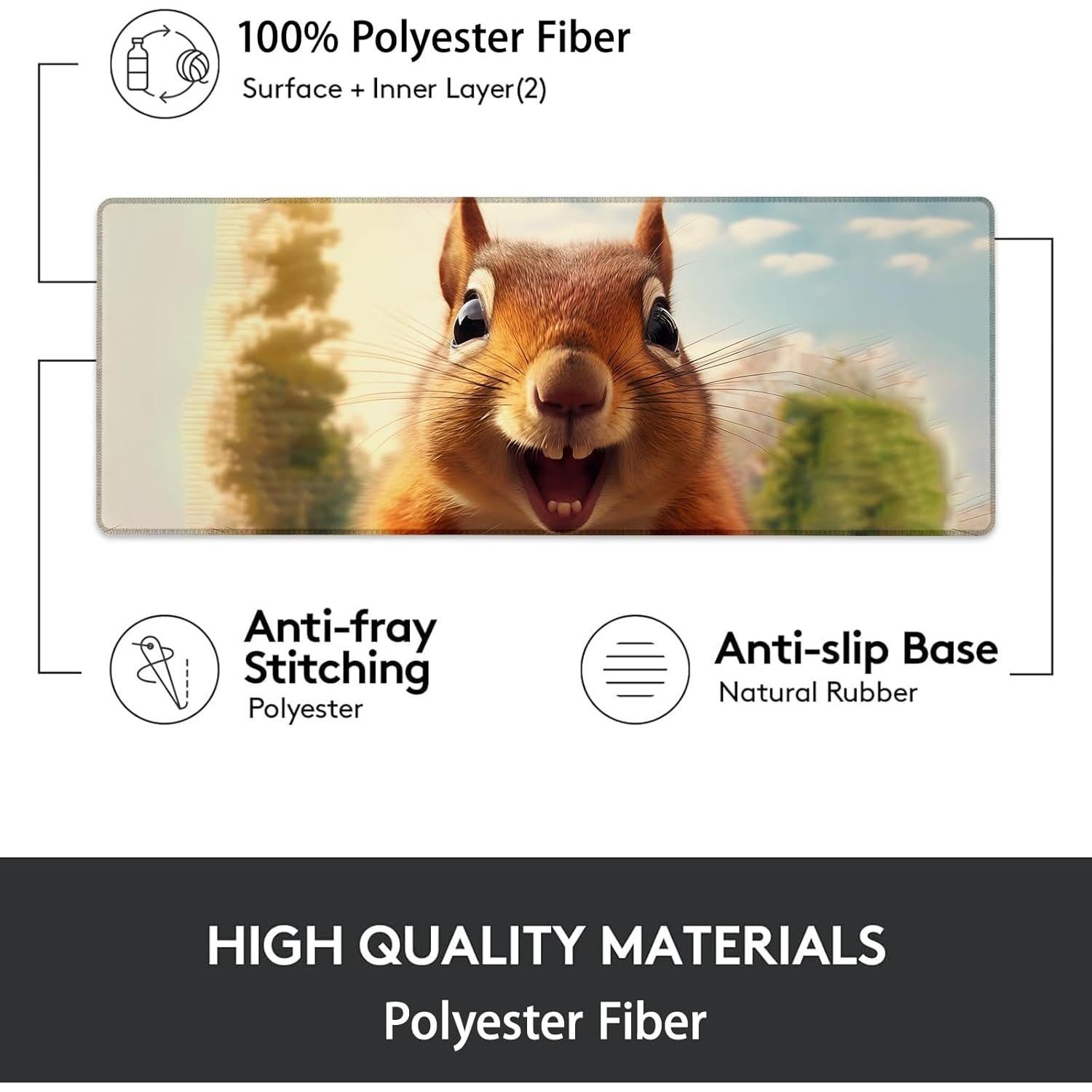 100% Polyester Fiber
Surface + Inner Layer(2)

Anti-fray Stitching
Polyester

Anti-slip Base
Natural Rubber

HIGH QUALITY MATERIALS
Polyester Fiber